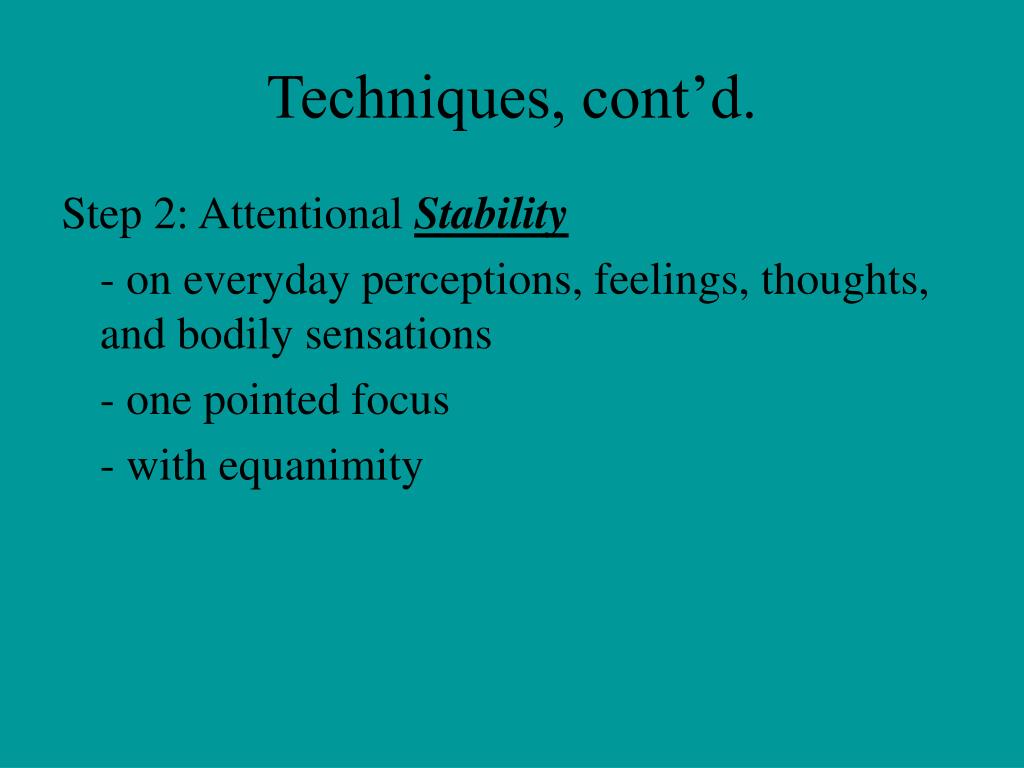 Techniques, cont’d.

Step 2: Attentional Stability

- on everyday perceptions, feelings, thoughts, and bodily sensations

- one pointed focus

- with equanimity